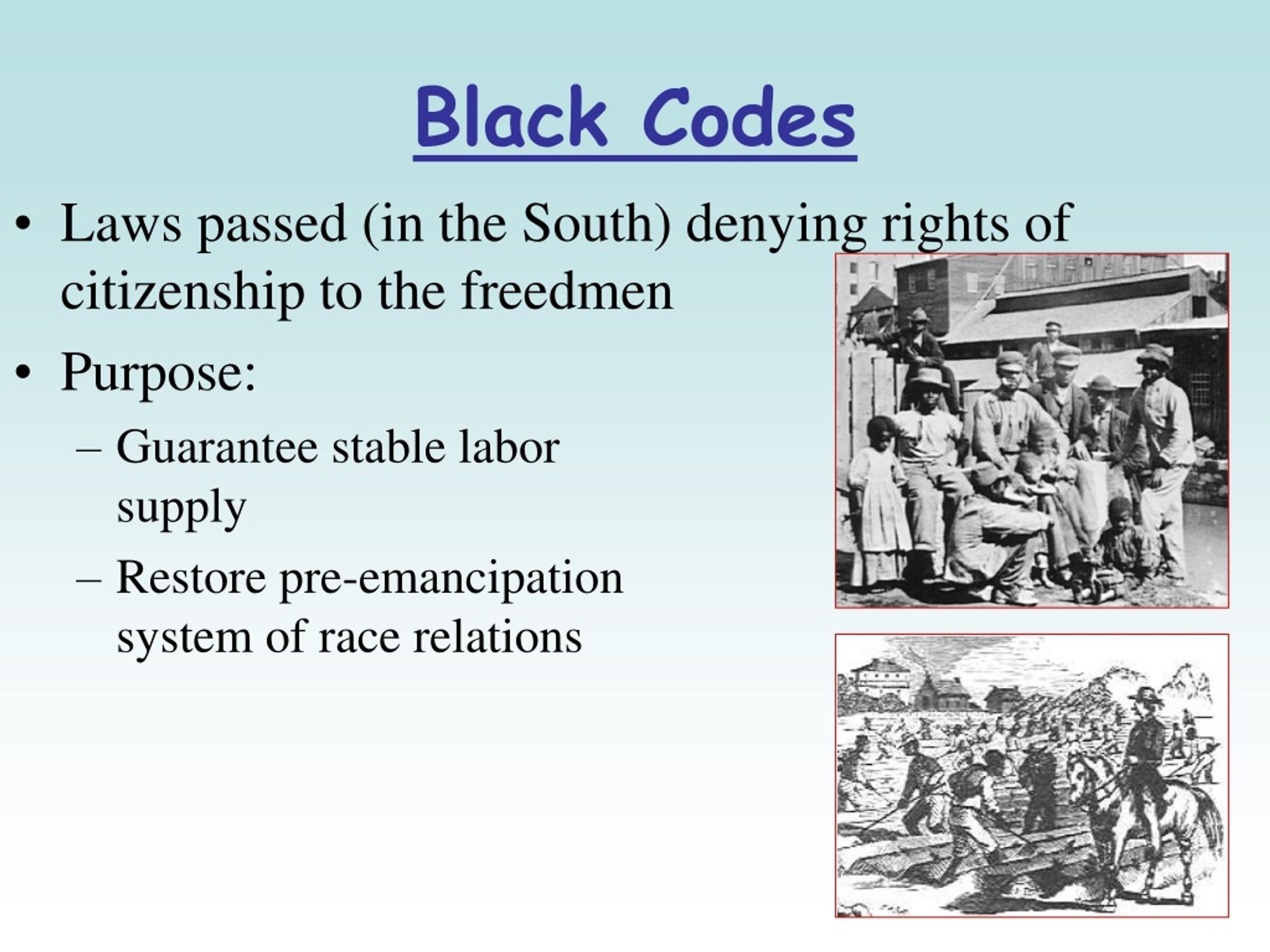 Black Codes

• Laws passed (in the South) denying rights of citizenship to the freedmen

• Purpose:
 – Guarantee stable labor supply
 – Restore pre-emancipation system of race relations